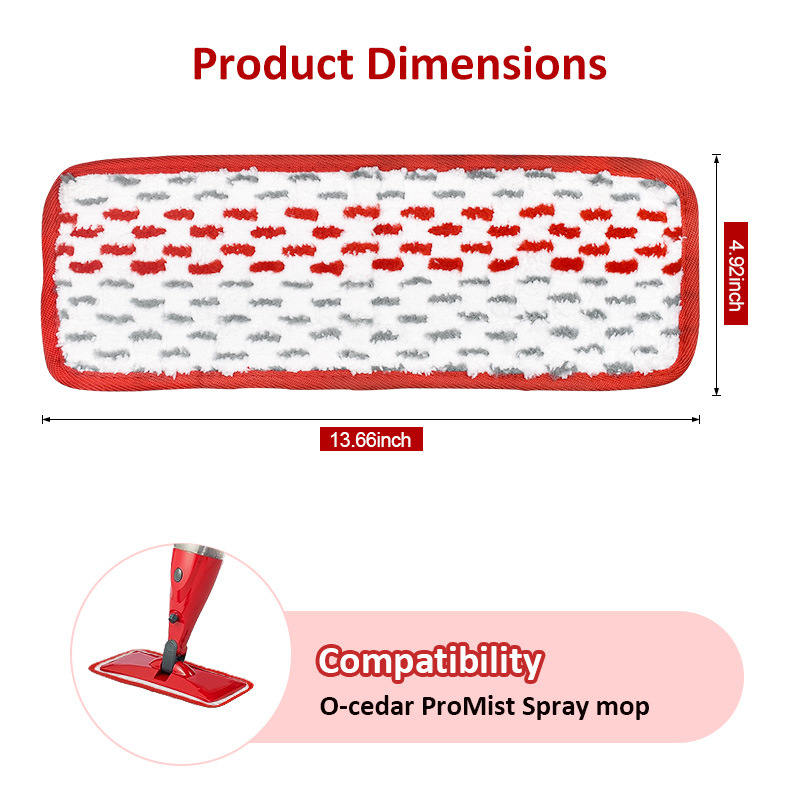 Product Dimensions

4.92inch

13.66inch

Compatibility
O-cedar ProMist Spray mop